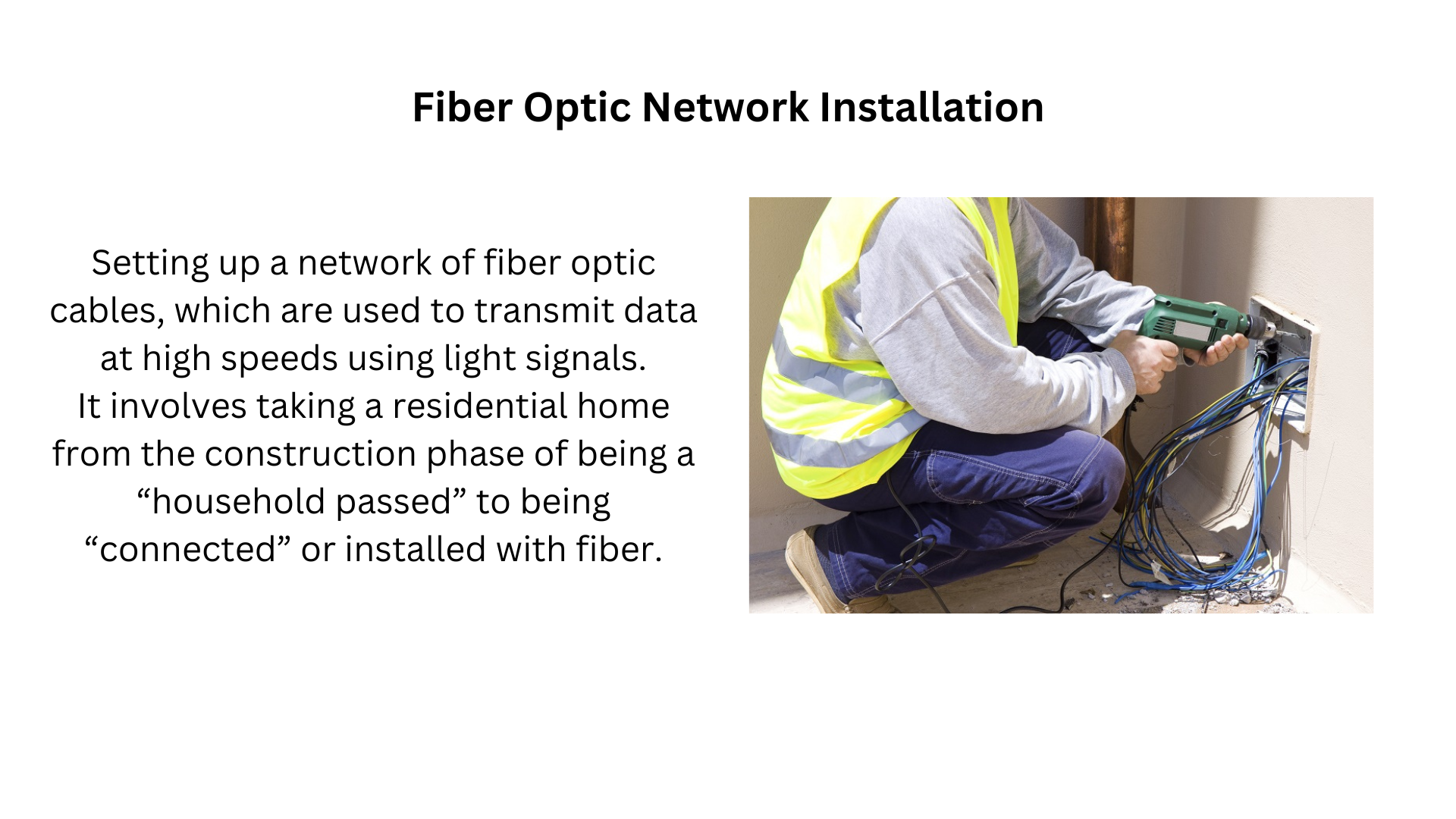 Fiber Optic Network Installation

Setting up a network of fiber optic cables, which are used to transmit data at high speeds using light signals.
It involves taking a residential home from the construction phase of being a “household passed” to being “connected” or installed with fiber.